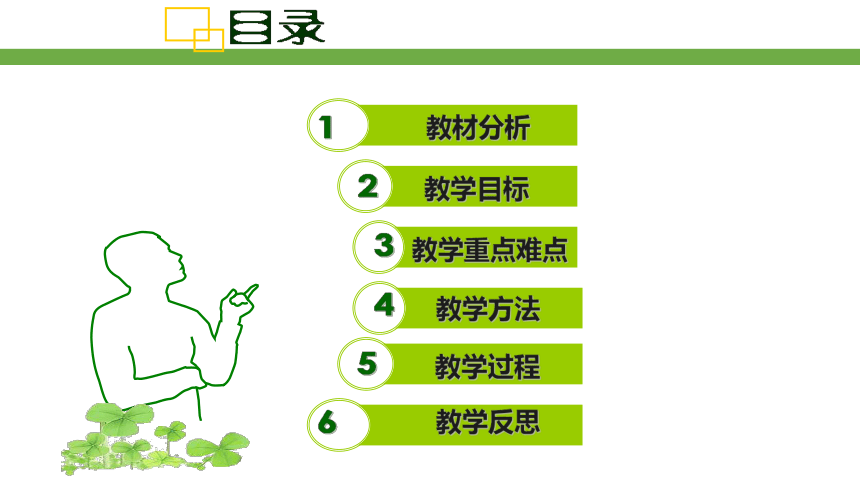 目录

1 教材分析

2 教学目标

3 教学重点难点

4 教学方法

5 教学过程

6 教学反思